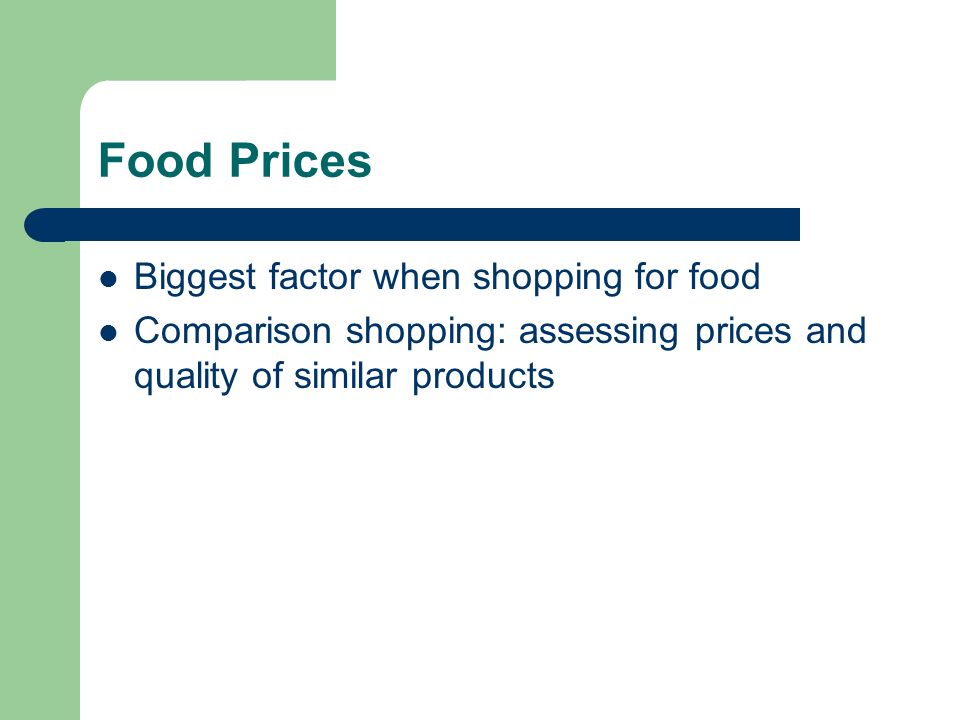 Food Prices

- Biggest factor when shopping for food
- Comparison shopping: assessing prices and quality of similar products